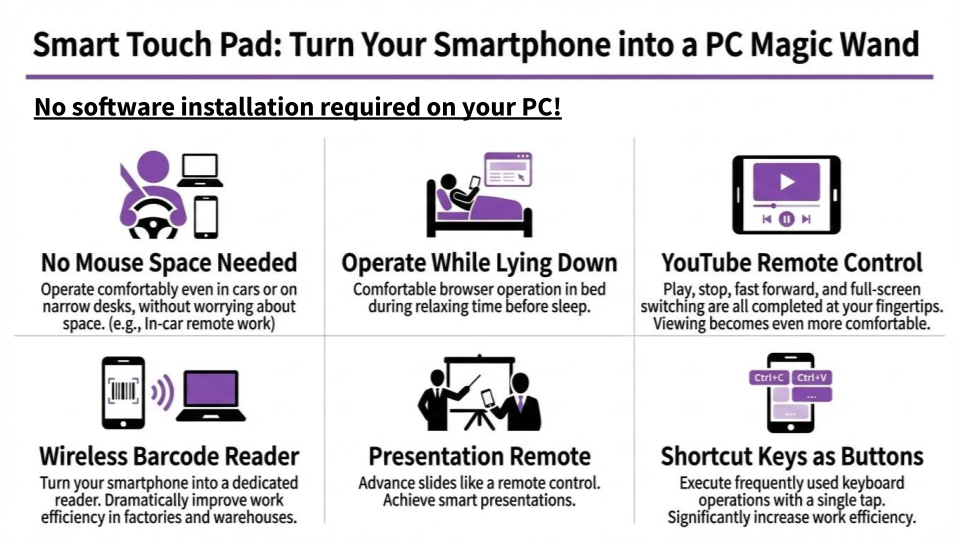 Smart Touch Pad: Turn Your Smartphone into a PC Magic Wand

No software installation required on your PC!

No Mouse Space Needed
Operate comfortably even in cars or on narrow desks, without worrying about space. (e.g., In-car remote work)

Operate While Lying Down
Comfortable browser operation in bed during relaxing time before sleep.

YouTube Remote Control
Play, stop, fast forward, and full-screen switching are all completed at your fingertips. Viewing becomes even more comfortable.

Wireless Barcode Reader
Turn your smartphone into a dedicated reader. Dramatically improve work efficiency in factories and warehouses.

Presentation Remote
Advance slides like a remote control. Achieve smart presentations.

Ctrl+C
Ctrl+V
...

Shortcut Keys as Buttons
Execute frequently used keyboard operations with a single tap. Significantly increase work efficiency.